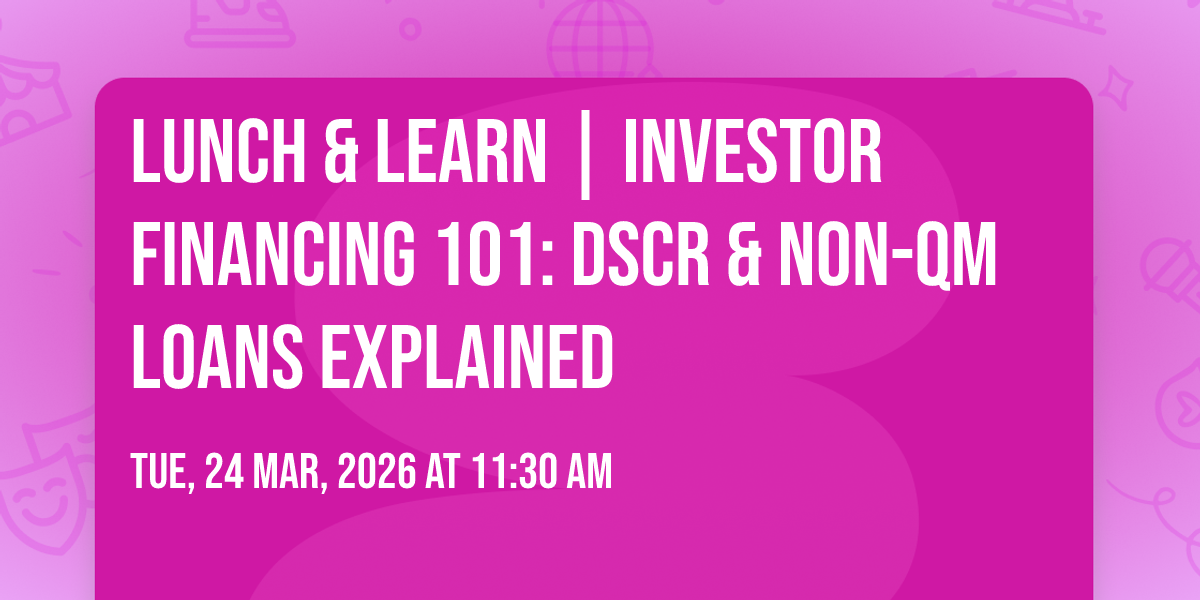 LUNCH & LEARN | INVESTOR FINANCING 101: DSCR & NON-QM LOANS EXPLAINED

TUE, 24 MAR, 2026 AT 11:30 AM